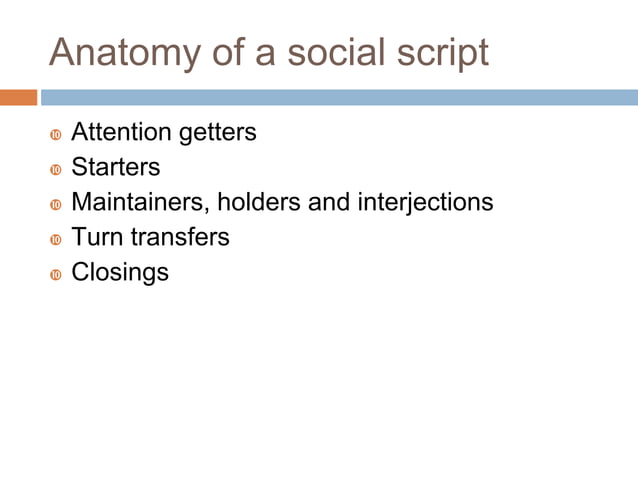 Anatomy of a social script

- Attention getters
- Starters
- Maintainers, holders and interjections
- Turn transfers
- Closings